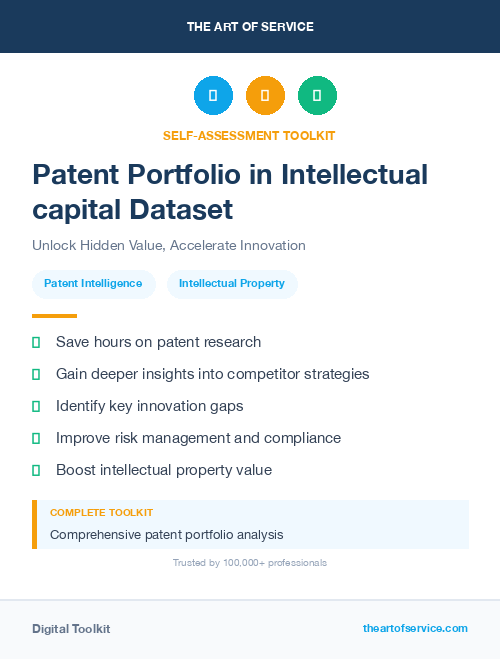 THE ART OF SERVICE

SELF-ASSESSMENT TOOLKIT

Patent Portfolio in Intellectual capital Dataset

Unlock Hidden Value, Accelerate Innovation

Patent Intelligence

Intellectual Property

Save hours on patent research

Gain deeper insights into competitor strategies

Identify key innovation gaps

Improve risk management and compliance

Boost intellectual property value

COMPLETE TOOLKIT

Comprehensive patent portfolio analysis

Trusted by 100,000+ professionals

Digital Toolkit

theartofservice.com